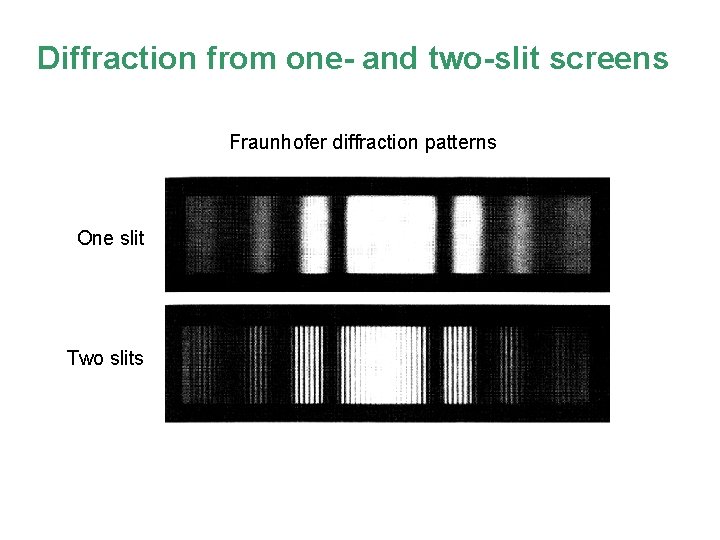 Diffraction from one- and two-slit screens

Fraunhofer diffraction patterns

One slit

Two slits